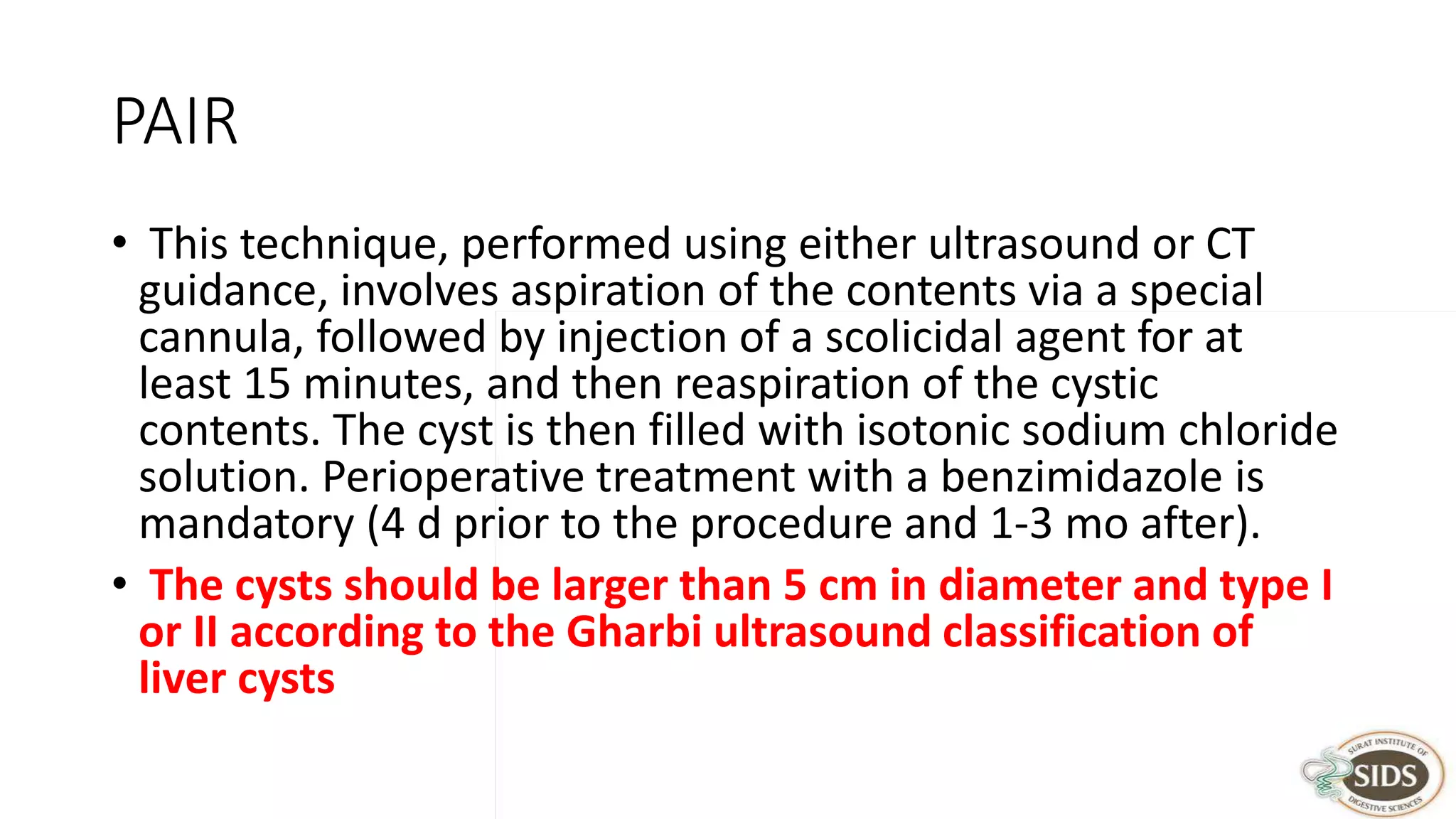 PAIR

• This technique, performed using either ultrasound or CT guidance, involves aspiration of the contents via a special cannula, followed by injection of a scolicidal agent for at least 15 minutes, and then reaspiration of the cystic contents. The cyst is then filled with isotonic sodium chloride solution. Perioperative treatment with a benzimidazole is mandatory (4 d prior to the procedure and 1-3 mo after).

• The cysts should be larger than 5 cm in diameter and type I or II according to the Gharbi ultrasound classification of liver cysts

SURAT INSTITUTE OF SIDS DIGESTIVE SCIENCES